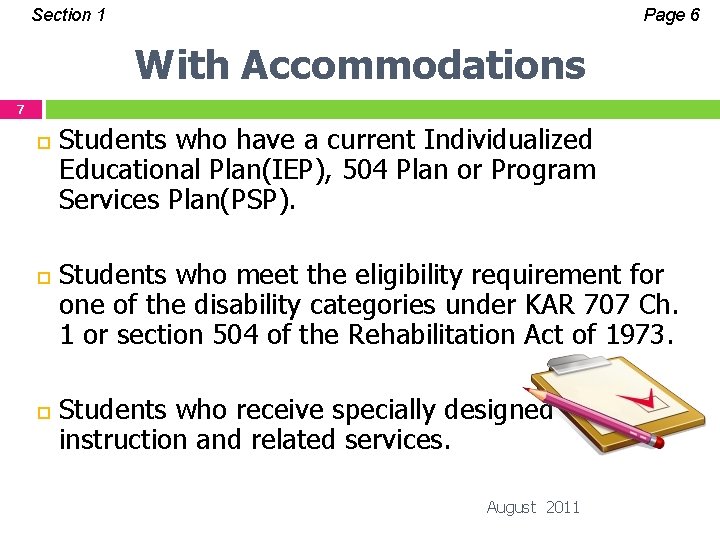 Section 1

Page 6

With Accommodations

7

Students who have a current Individualized Educational Plan(IEP), 504 Plan or Program Services Plan(PSP).

Students who meet the eligibility requirement for one of the disability categories under KAR 707 Ch. 1 or section 504 of the Rehabilitation Act of 1973.

Students who receive specially designed instruction and related services.

August 2011